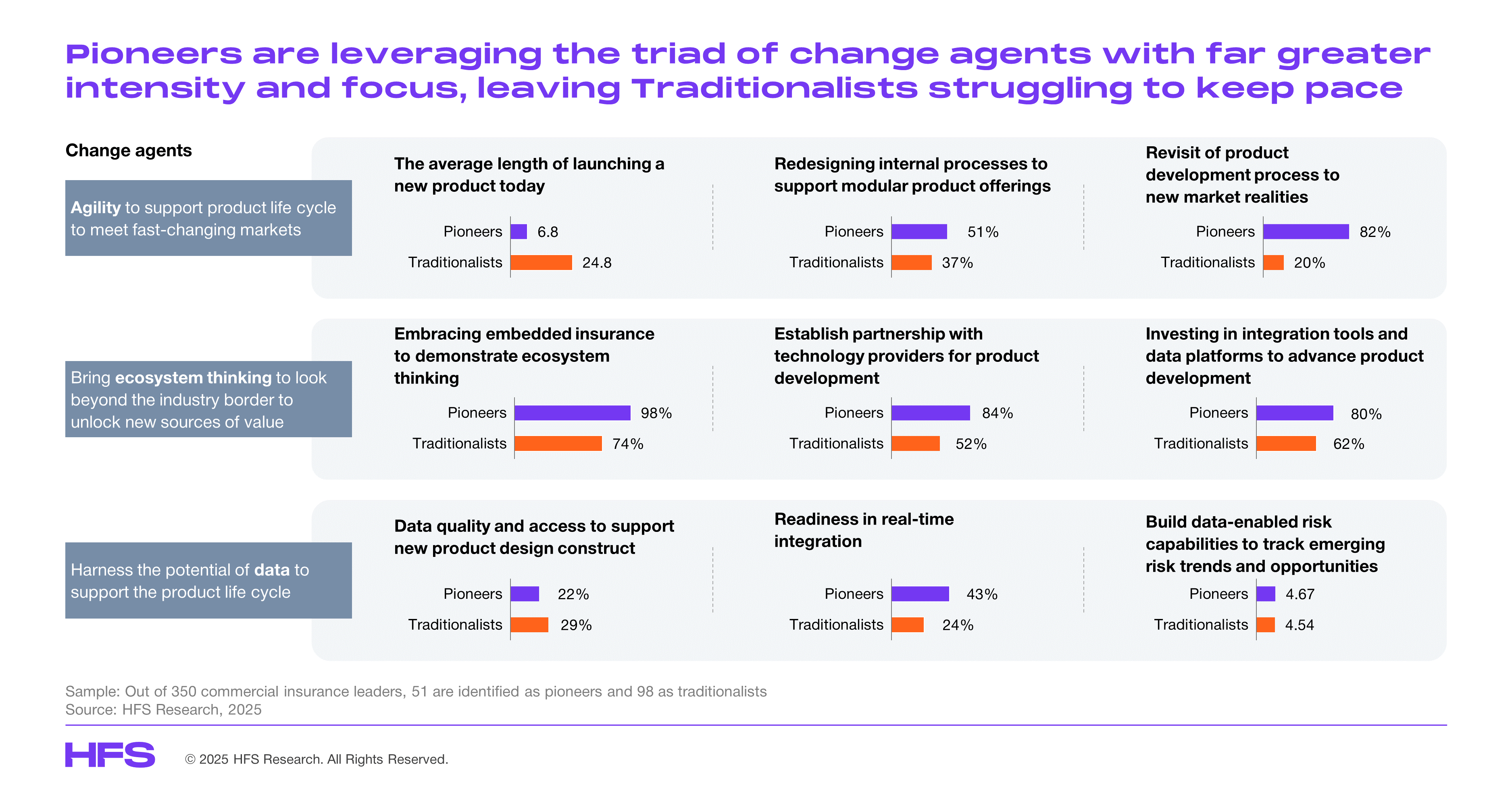 Pioneers are leveraging the triad of change agents with far greater intensity and focus, leaving Traditionalists struggling to keep pace

Change agents

Agility to support product life cycle to meet fast-changing markets

The average length of launching a new product today

Pioneers 6.8
Traditionalists 24.8

Redesigning internal processes to support modular product offerings

Pioneers 51%
Traditionalists 37%

Revisit of product development process to new market realities

Pioneers 82%
Traditionalists 20%

Bring ecosystem thinking to look beyond the industry border to unlock new sources of value

Embracing embedded insurance to demonstrate ecosystem thinking

Pioneers 98%
Traditionalists 74%

Establish partnership with technology providers for product development

Pioneers 84%
Traditionalists 52%

Investing in integration tools and data platforms to advance product development

Pioneers 80%
Traditionalists 62%

Harness the potential of data to support the product life cycle

Data quality and access to support new product design construct

Pioneers 22%
Traditionalists 29%

Readiness in real-time integration

Pioneers 43%
Traditionalists 24%

Build data-enabled risk capabilities to track emerging risk trends and opportunities

Pioneers 4.67
Traditionalists 4.54

Sample: Out of 350 commercial insurance leaders, 51 are identified as pioneers and 98 as traditionalists
Source: HFS Research, 2025

HFS © 2025 HFS Research. All Rights Reserved.